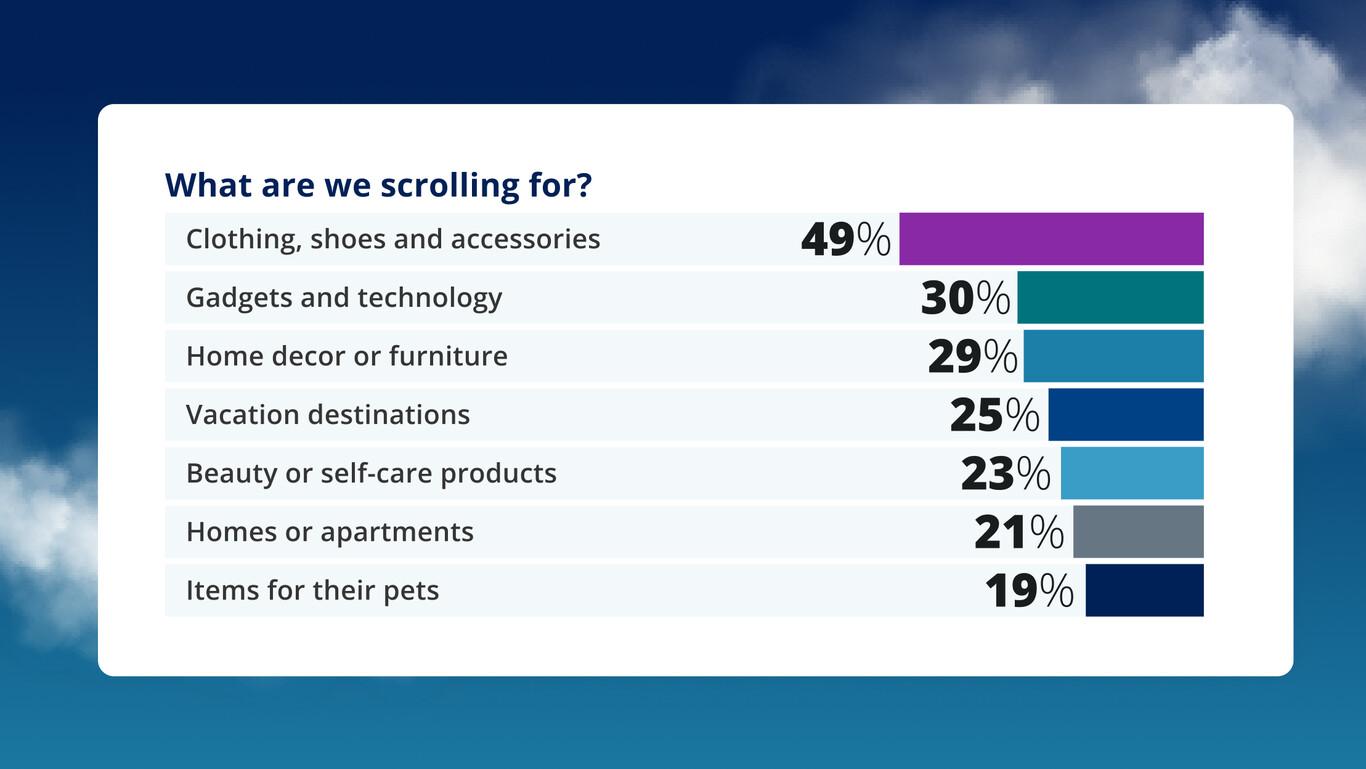 What are we scrolling for?

| | |
|---|---|
| Clothing, shoes and accessories | 49% |
| Gadgets and technology | 30% |
| Home decor or furniture | 29% |
| Vacation destinations | 25% |
| Beauty or self-care products | 23% |
| Homes or apartments | 21% |
| Items for their pets | 19% |